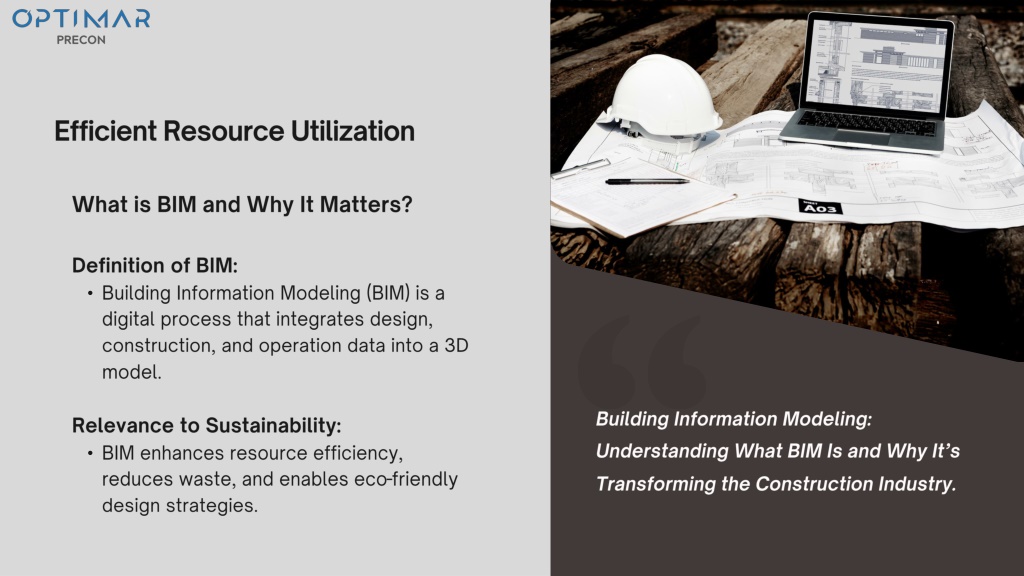 OPTIMAR
PRECON

Efficient Resource Utilization

What is BIM and Why It Matters?

Definition of BIM:
• Building Information Modeling (BIM) is a digital process that integrates design, construction, and operation data into a 3D model.

Relevance to Sustainability:
• BIM enhances resource efficiency, reduces waste, and enables eco-friendly design strategies.

A03

Building Information Modeling: Understanding What BIM Is and Why It's Transforming the Construction Industry.